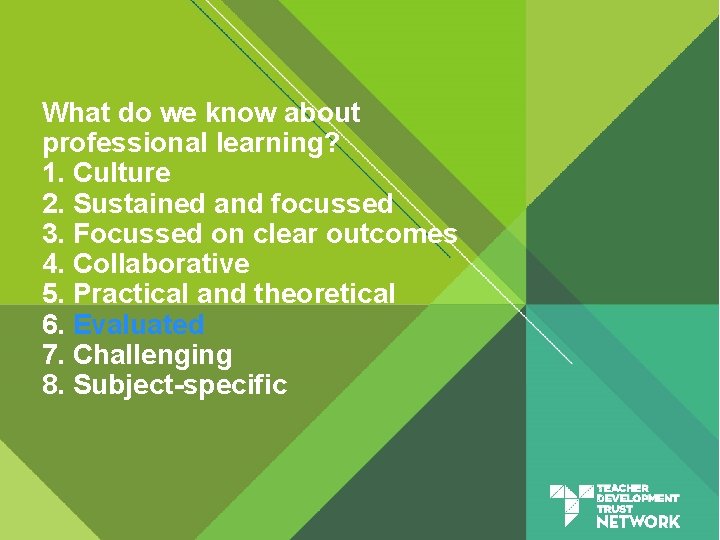 What do we know about professional learning?
1. Culture
2. Sustained and focussed
3. Focussed on clear outcomes
4. Collaborative
5. Practical and theoretical
6. Evaluated
7. Challenging
8. Subject-specific

TEACHER DEVELOPMENT TRUST NETWORK